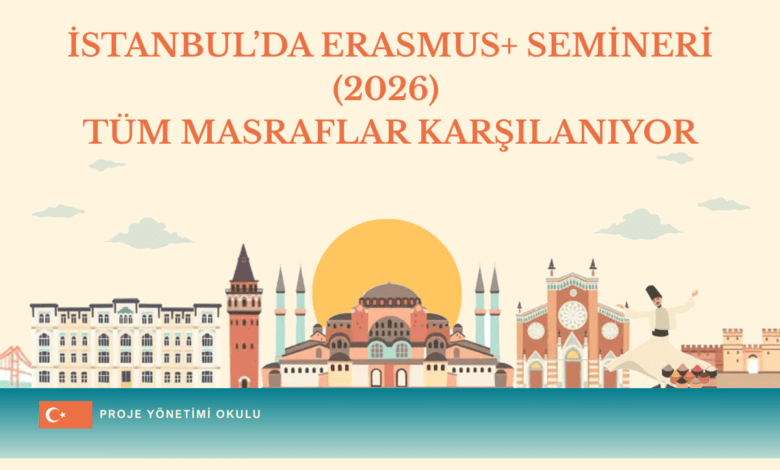 İSTANBUL'DA ERASMUS+ SEMİNERİ
(2026)
TÜM MASRAFLAR KARŞILANIYOR

PROJE YÖNETİMİ OKULU